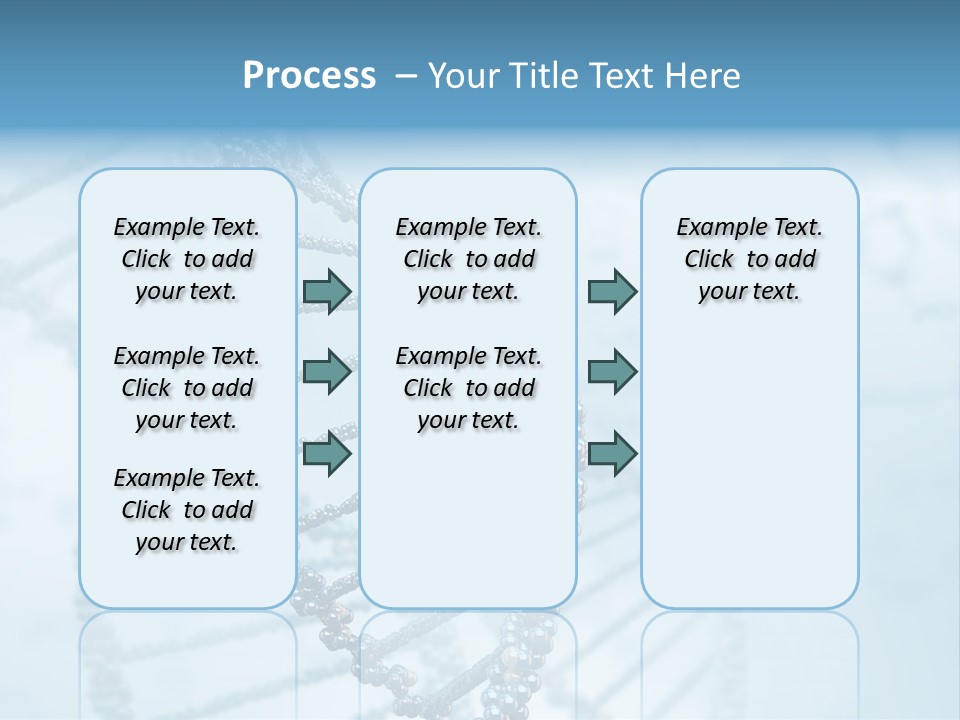 Process – Your Title Text Here

Example Text. Click to add your text.

Example Text. Click to add your text.

Example Text. Click to add your text.

Example Text. Click to add your text.

Example Text. Click to add your text.

Example Text. Click to add your text.